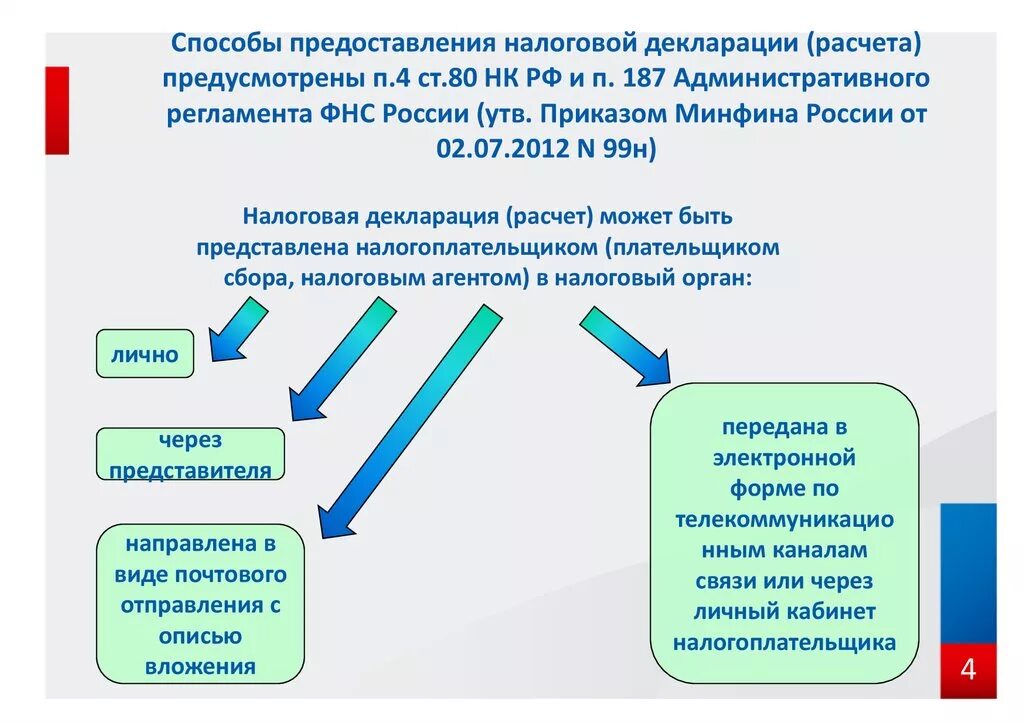 Способы предоставления налоговой декларации (расчета) предусмотрены п.4 ст.80 НК РФ и п. 187 Административного регламента ФНС России (утв. Приказом Минфина России от 02.07.2012 N 99н)

Налоговая декларация (расчет) может быть представлена налогоплательщиком (плательщиком сбора, налоговым агентом) в налоговый орган:

лично

через представителя

направлена в виде почтового отправления с описью вложения

передана в электронной форме по телекоммуникационным каналам связи или через личный кабинет налогоплательщика

4